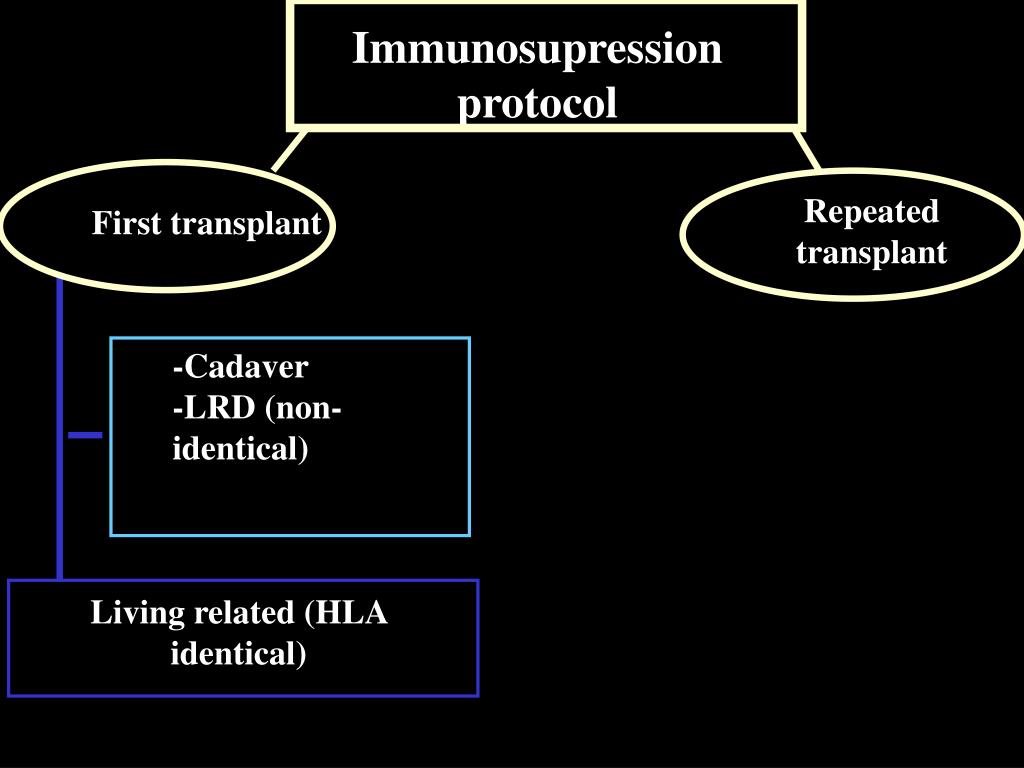 Immunosupression protocol

First transplant

Repeated transplant

-Cadaver
-LRD (non-identical)

Living related (HLA identical)